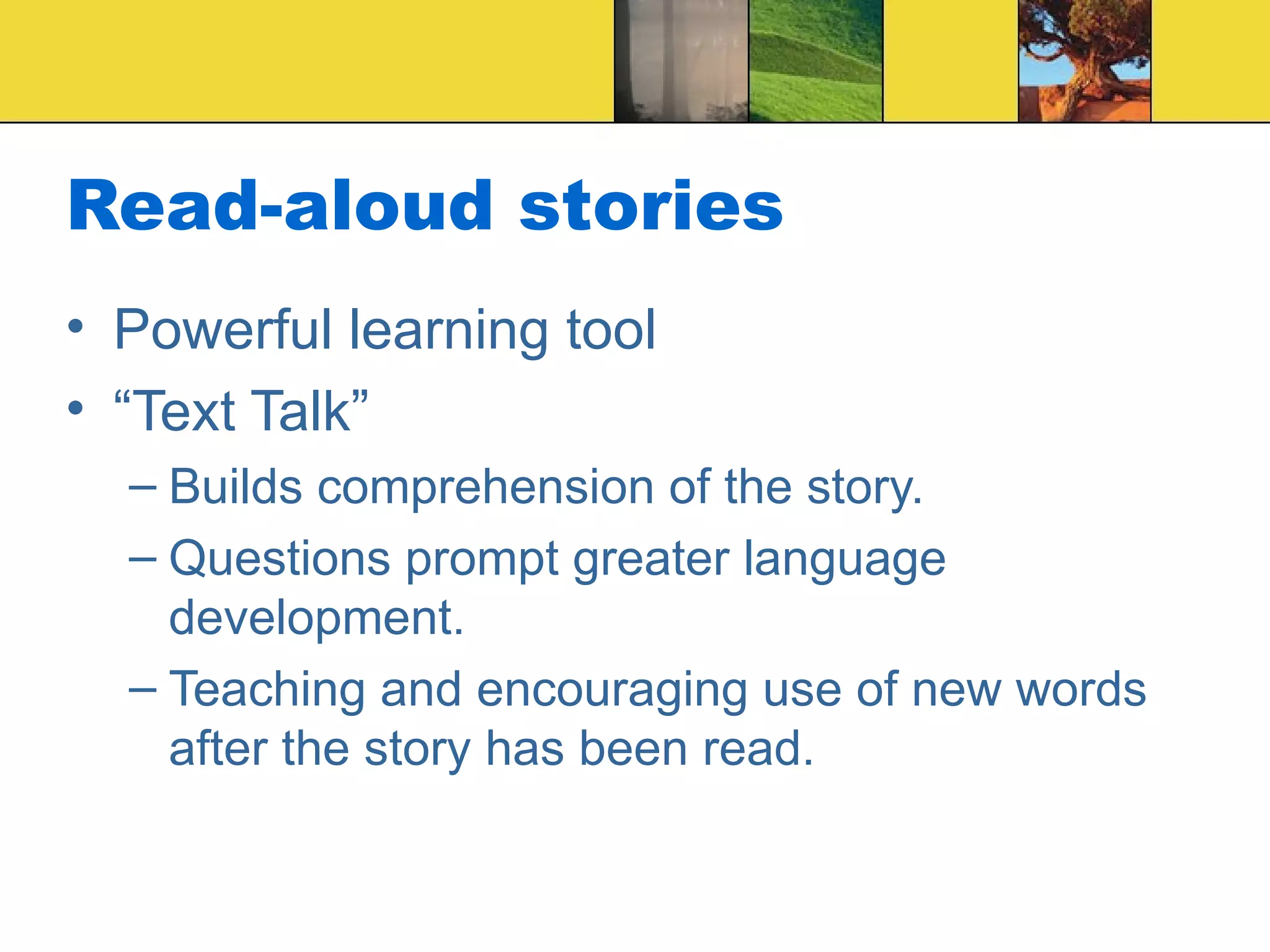 Read-aloud stories

• Powerful learning tool
• “Text Talk”
– Builds comprehension of the story.
– Questions prompt greater language development.
– Teaching and encouraging use of new words after the story has been read.